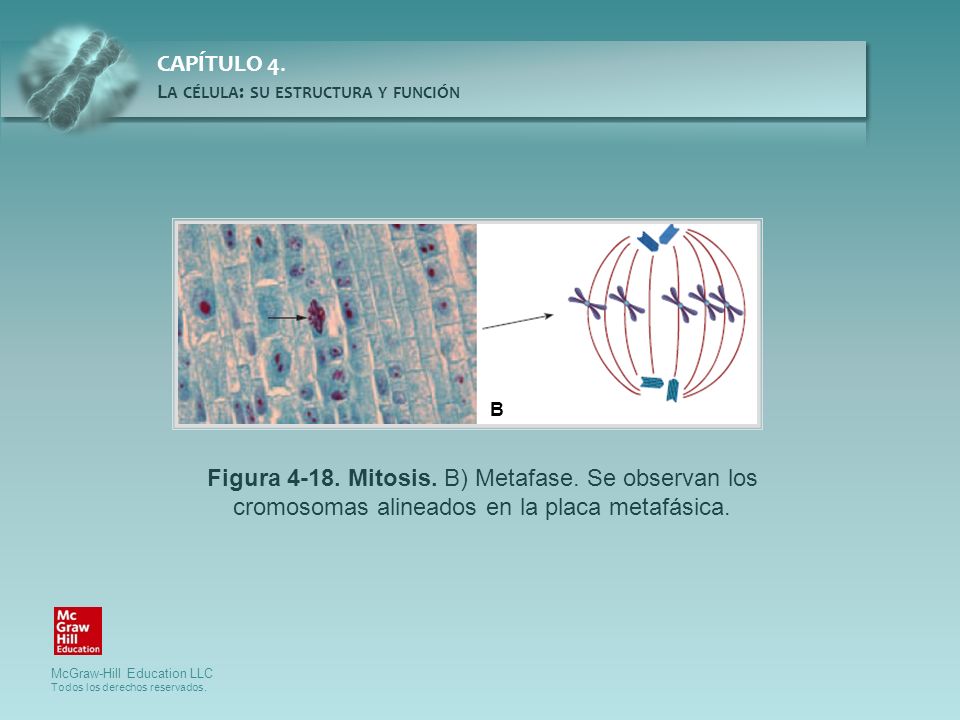 CAPÍTULO 4.
LA CÉLULA: SU ESTRUCTURA Y FUNCIÓN

B

Figura 4-18. Mitosis. B) Metafase. Se observan los cromosomas alineados en la placa metafásica.

Mc Graw Hill Education

McGraw-Hill Education LLC
Todos los derechos reservados.